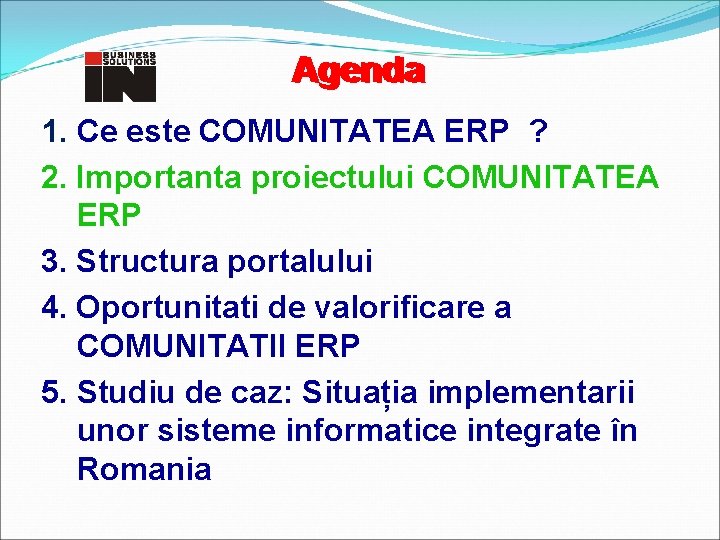 BUSINESS SOLUTIONS IN

Agenda

1. Ce este COMUNITATEA ERP ?
2. Importanta proiectului COMUNITATEA ERP
3. Structura portalului
4. Oportunitati de valorificare a COMUNITATII ERP
5. Studiu de caz: Situația implementarii unor sisteme informatice integrate în Romania